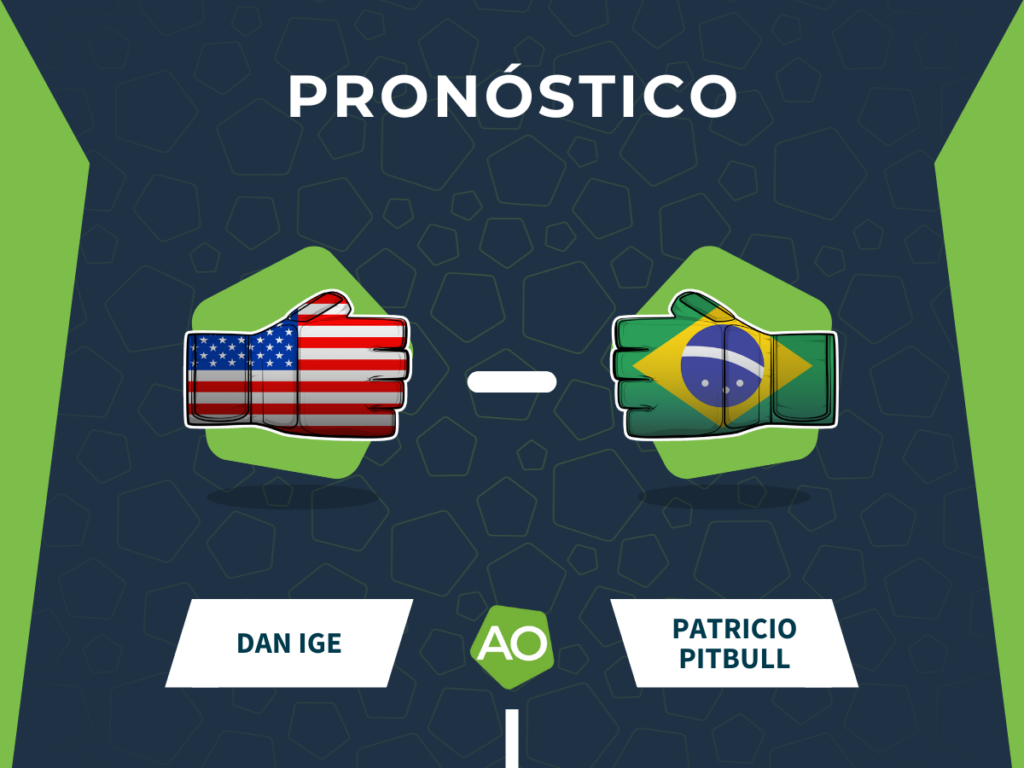 PRONÓSTICO

DAN IGE

AO

PATRICIO PITBULL